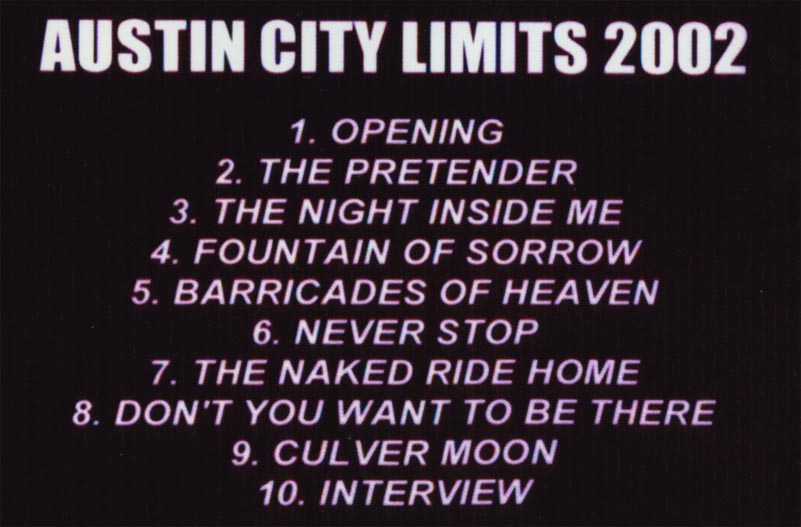 AUSTIN CITY LIMITS 2002

1. OPENING
2. THE PRETENDER
3. THE NIGHT INSIDE ME
4. FOUNTAIN OF SORROW
5. BARRICADES OF HEAVEN
6. NEVER STOP
7. THE NAKED RIDE HOME
8. DON'T YOU WANT TO BE THERE
9. CULVER MOON
10. INTERVIEW